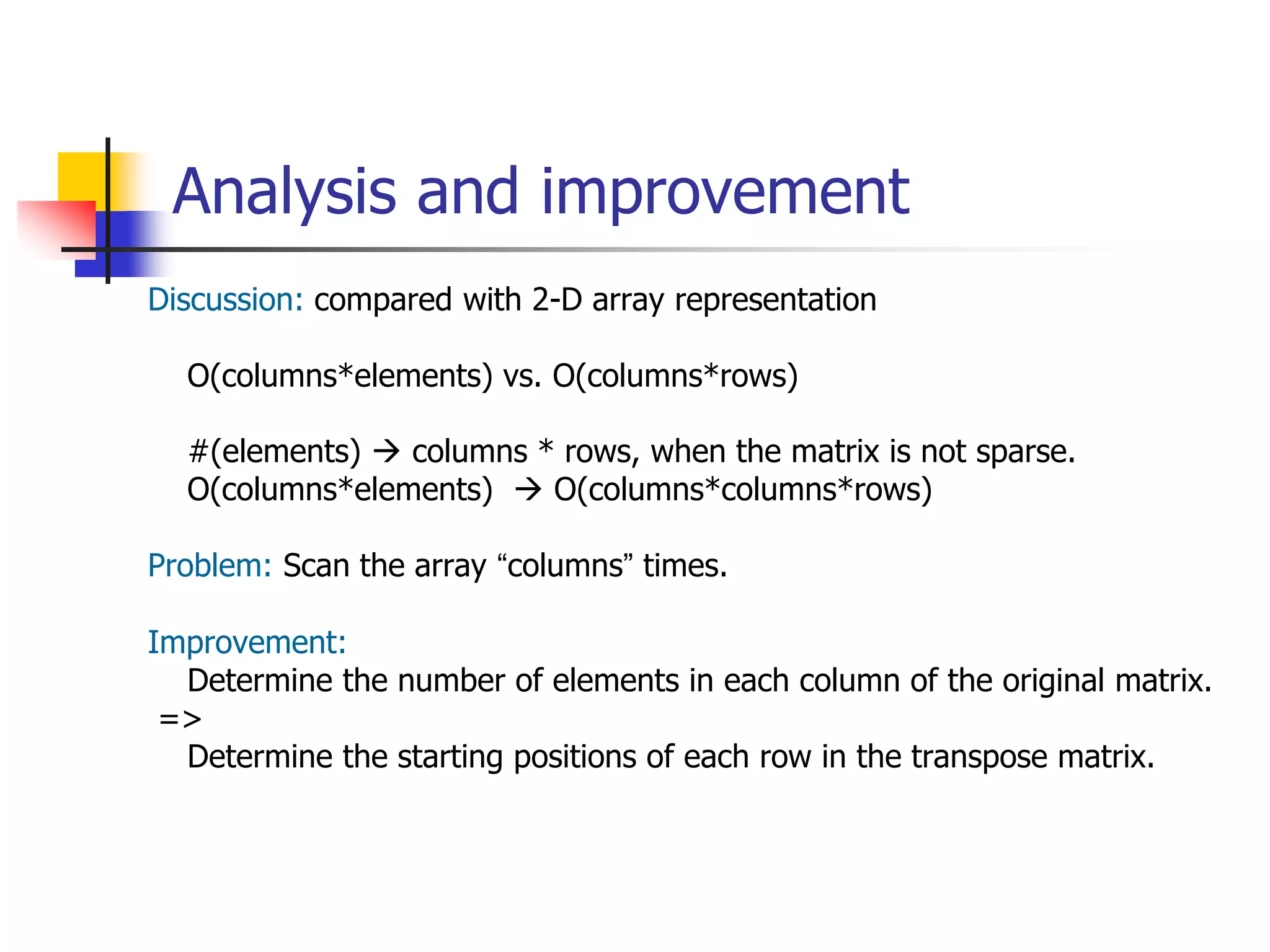 Analysis and improvement

Discussion: compared with 2-D array representation

O(columns*elements) vs. O(columns*rows)

#(elements) → columns * rows, when the matrix is not sparse.
O(columns*elements) → O(columns*columns*rows)

Problem: Scan the array “columns” times.

Improvement:
Determine the number of elements in each column of the original matrix.
=>
Determine the starting positions of each row in the transpose matrix.